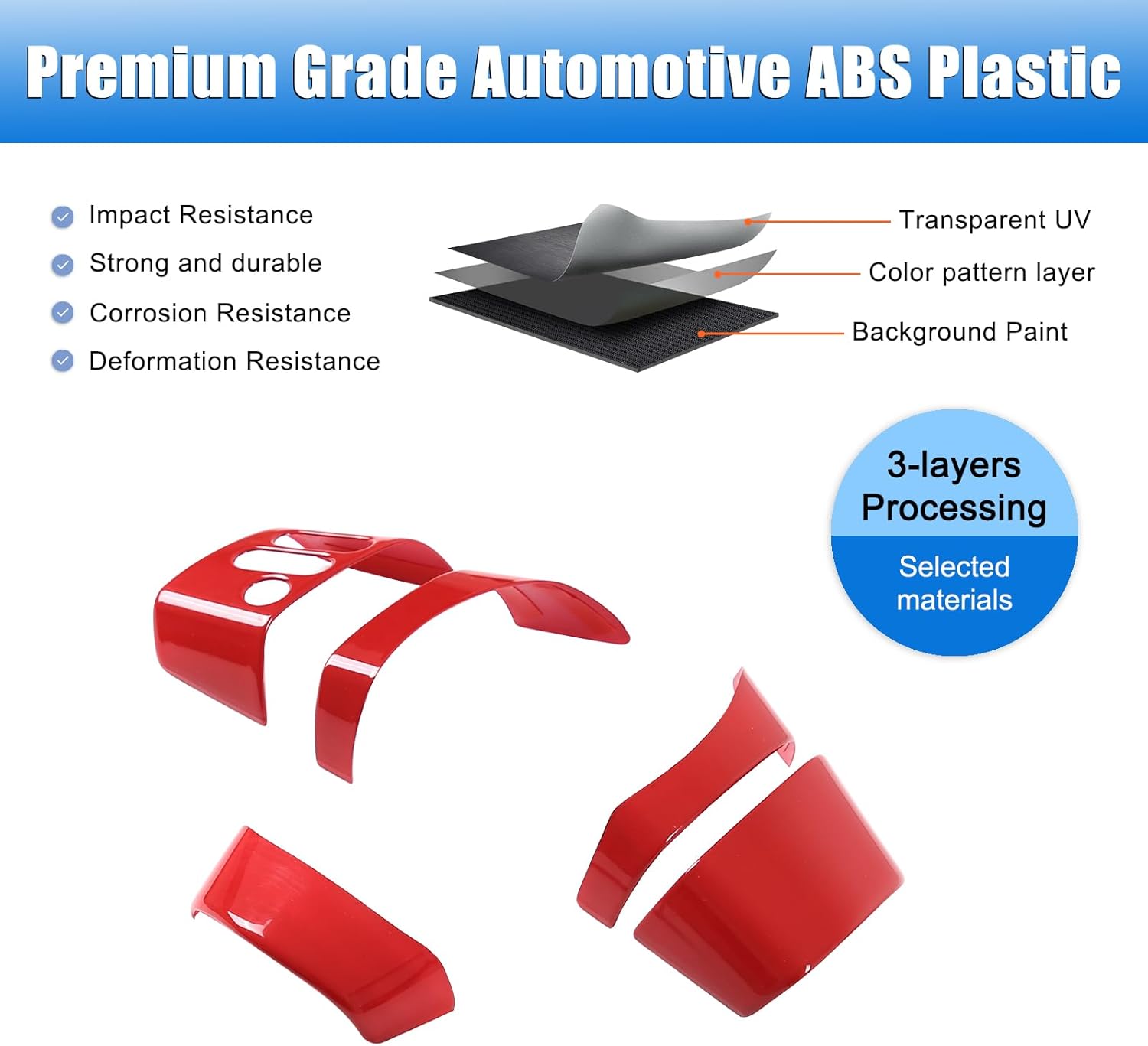 Premium Grade Automotive ABS Plastic

Impact Resistance
Strong and durable
Corrosion Resistance
Deformation Resistance

Transparent UV
Color pattern layer
Background Paint

3-layers Processing
Selected materials